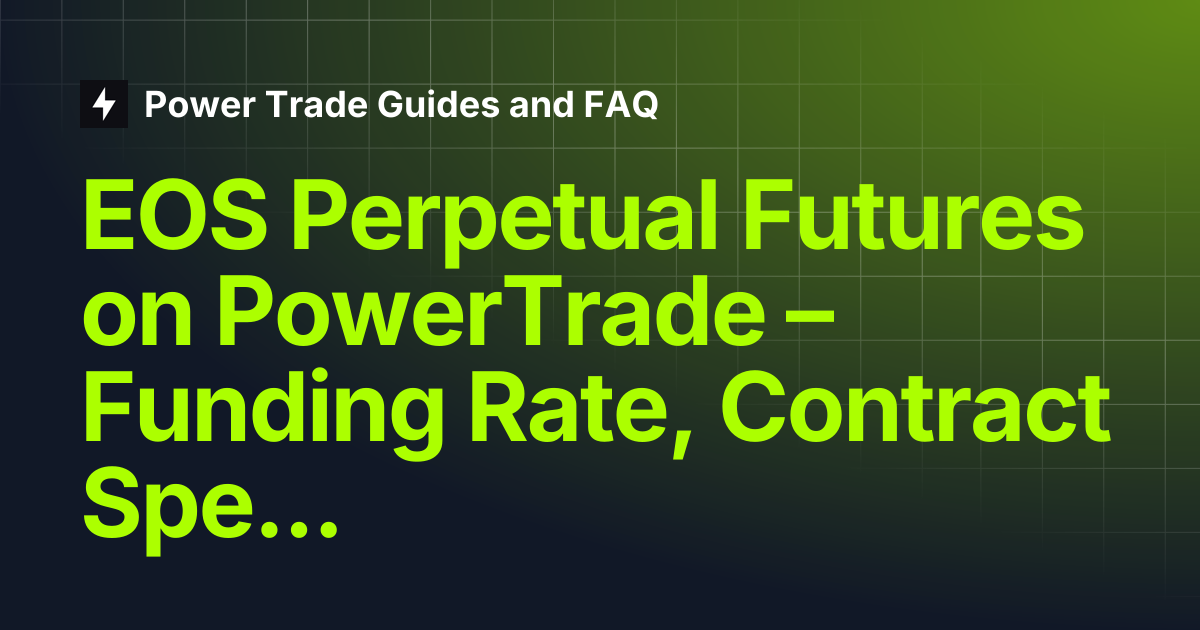 Power Trade Guides and FAQ

EOS Perpetual Futures on PowerTrade – Funding Rate, Contract Spe...